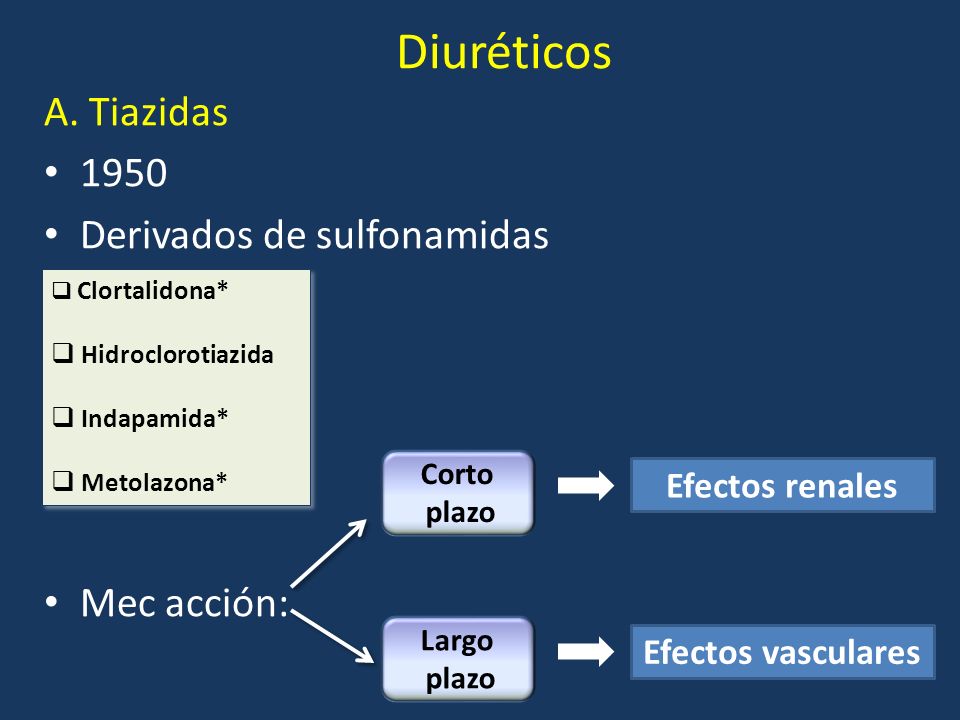 Diuréticos

A. Tiazidas

• 1950

• Derivados de sulfonamidas

❑ Clortalidona*

❑ Hidroclorotiazida

❑ Indapamida*

❑ Metolazona*

• Mec acción:

Corto plazo

Efectos renales

Largo plazo

Efectos vasculares